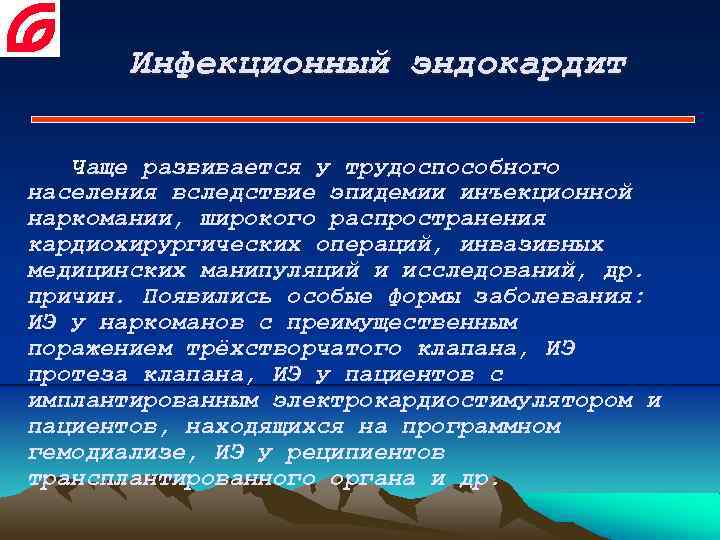 Инфекционный эндокардит

Чаще развивается у трудоспособного населения вследствие эпидемии инъекционной наркомании, широкого распространения кардиохирургических операций, инвазивных медицинских манипуляций и исследований, др. причин. Появились особые формы заболевания: ИЭ у наркоманов с преимущественным поражением трёхстворчатого клапана, ИЭ протеза клапана, ИЭ у пациентов с имплантированным электрокардиостимулятором и пациентов, находящихся на программном гемодиализе, ИЭ у реципиентов трансплантированного органа и др.